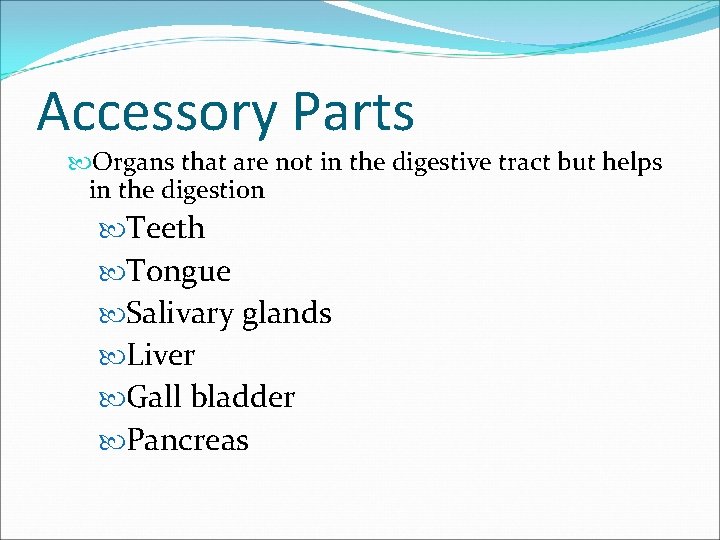 Accessory Parts

Organs that are not in the digestive tract but helps in the digestion

Teeth
Tongue
Salivary glands
Liver
Gall bladder
Pancreas